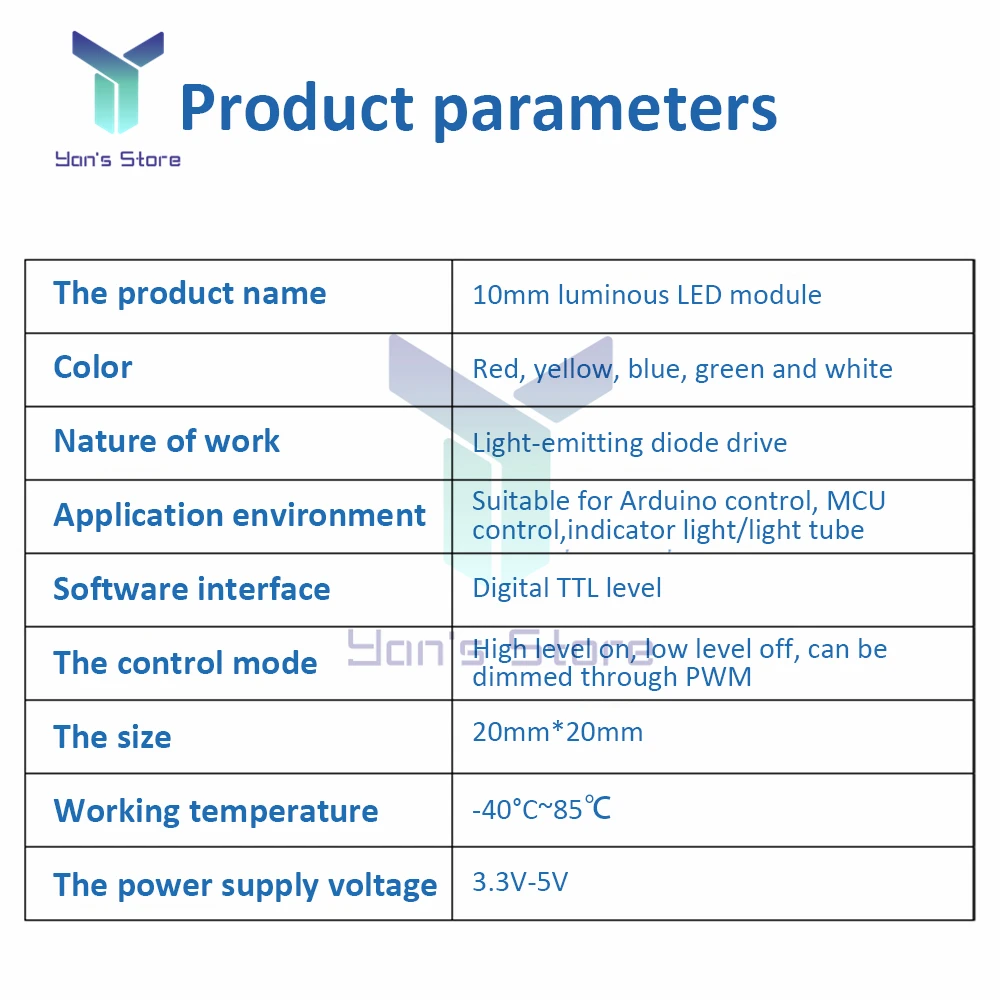 Yan's Store

Product parameters

| The product name | 10mm luminous LED module |
|---|---|
| Color | Red, yellow, blue, green and white |
| Nature of work | Light-emitting diode drive |
| Application environment | Suitable for Arduino control, MCU control,indicator light/light tube |
| Software interface | Digital TTL level |
| The control mode | High level on, low level off, can be dimmed through PWM |
| The size | 20mm*20mm |
| Working temperature | -40°C~85℃ |
| The power supply voltage | 3.3V-5V |

Yan's Store